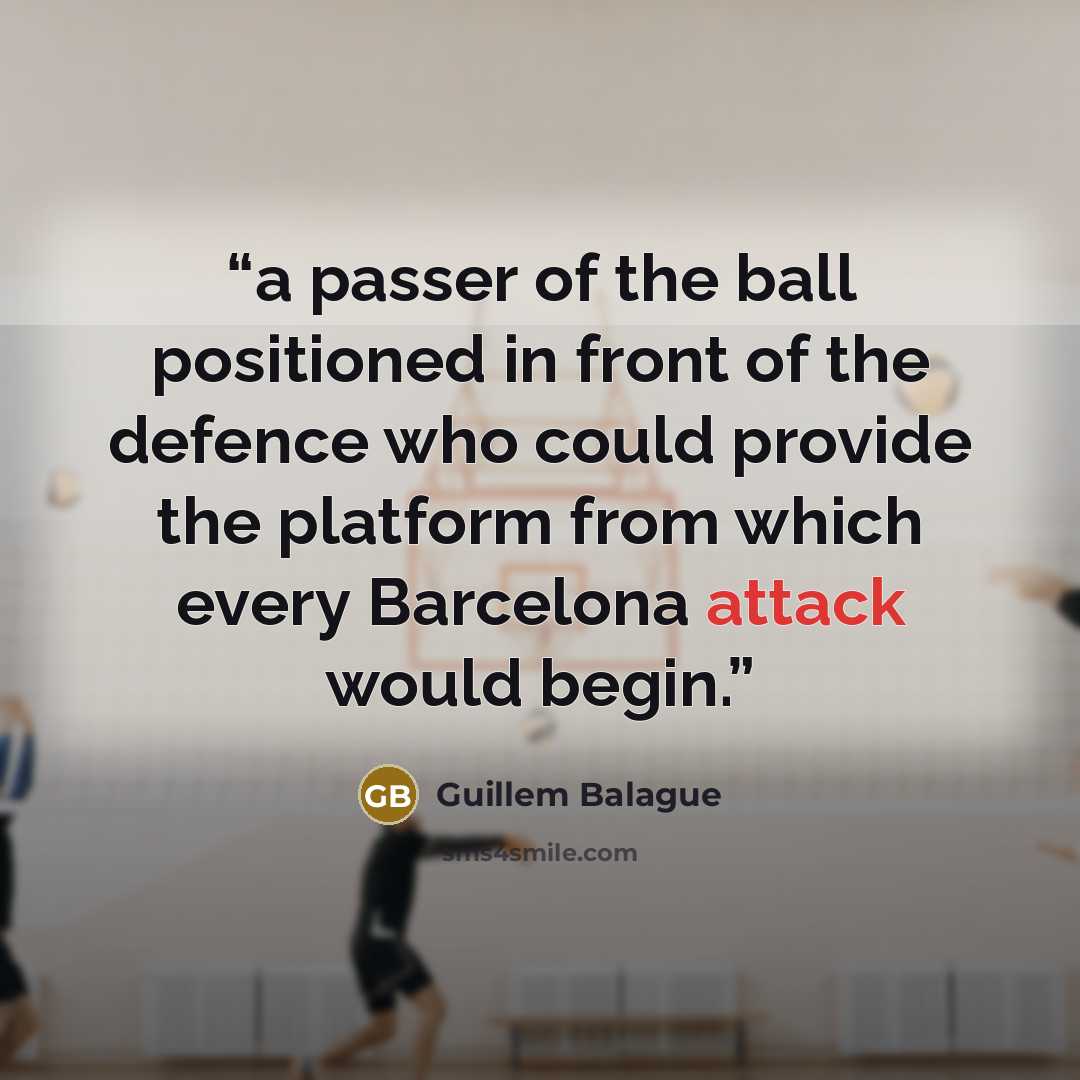 “a passer of the ball positioned in front of the defence who could provide the platform from which every Barcelona attack would begin.”

GB Guillem Balague

sms4smile.com